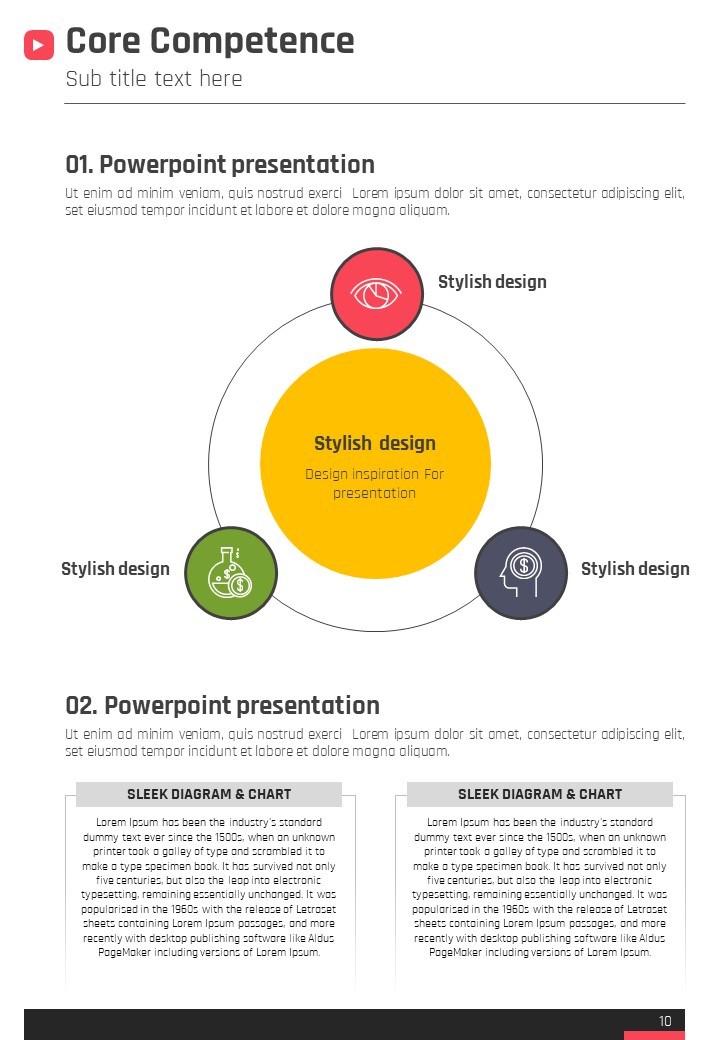 Core Competence

Sub title text here

01. Powerpoint presentation

Ut enim ad minim veniam, quis nostrud exerci Lorem ipsum dolor sit amet, consectetur adipiscing elit, set eiusmod tempor incidunt et labore et dolore magna aliquam.

Stylish design

Stylish design

Design inspiration For presentation

Stylish design

Stylish design

02. Powerpoint presentation

Ut enim ad minim veniam, quis nostrud exerci Lorem ipsum dolor sit amet, consectetur adipiscing elit, set eiusmod tempor incidunt et labore et dolore magna aliquam.

SLEEK DIAGRAM & CHART

Lorem Ipsum has been the industry's standard dummy text ever since the 1500s, when an unknown printer took a galley of type and scrambled it to make a type specimen book. It has survived not only five centuries, but also the leap into electronic typesetting, remaining essentially unchanged. It was popularised in the 1960s with the release of Letraset sheets containing Lorem Ipsum passages, and more recently with desktop publishing software like Aldus PageMaker including versions of Lorem Ipsum.

SLEEK DIAGRAM & CHART

Lorem Ipsum has been the industry's standard dummy text ever since the 1500s, when an unknown printer took a galley of type and scrambled it to make a type specimen book. It has survived not only five centuries, but also the leap into electronic typesetting, remaining essentially unchanged. It was popularised in the 1960s with the release of Letraset sheets containing Lorem Ipsum passages, and more recently with desktop publishing software like Aldus PageMaker including versions of Lorem Ipsum.

10